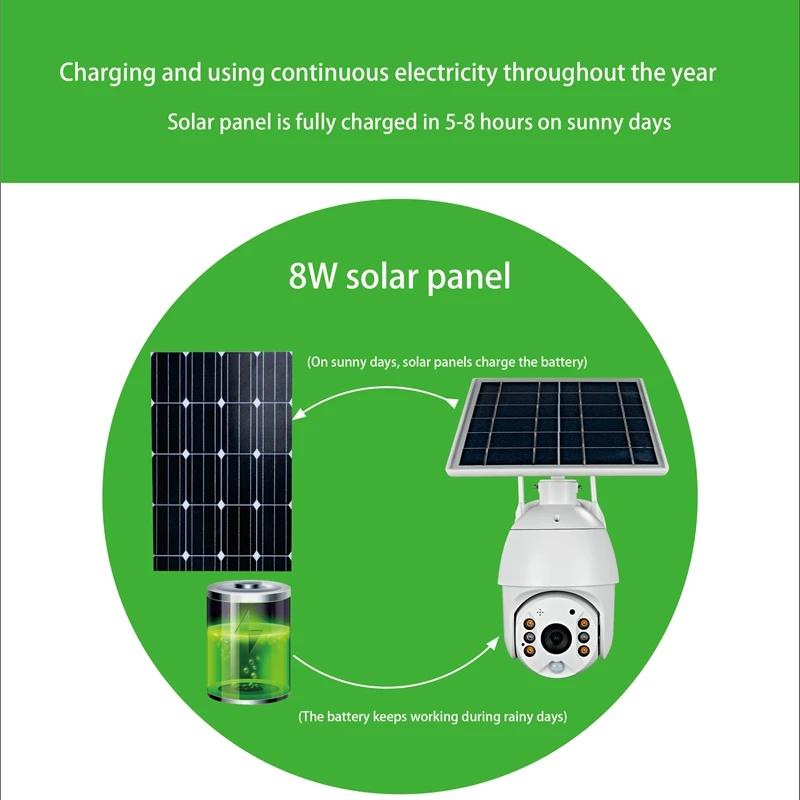 Charging and using continuous electricity throughout the year

Solar panel is fully charged in 5-8 hours on sunny days

8W solar panel

(On sunny days, solar panels charge the battery)

(The battery keeps working during rainy days)